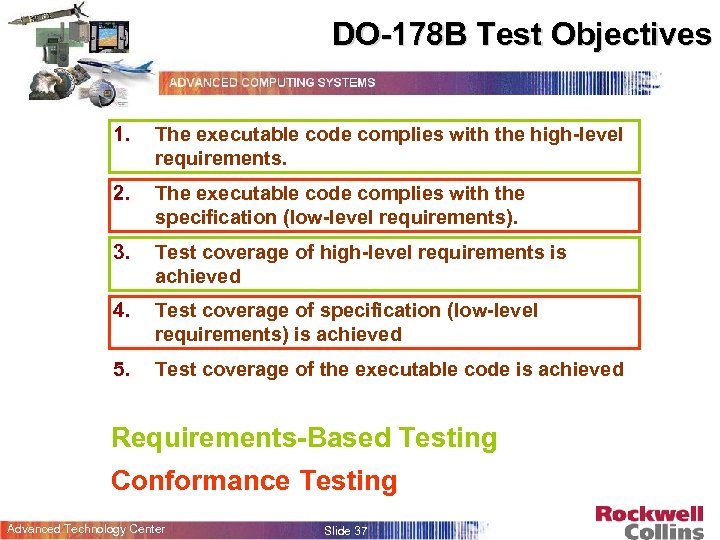 DO-178B Test Objectives

ADVANCED COMPUTING SYSTEMS

1. The executable code complies with the high-level requirements.

2. The executable code complies with the specification (low-level requirements).

3. Test coverage of high-level requirements is achieved

4. Test coverage of specification (low-level requirements) is achieved

5. Test coverage of the executable code is achieved

Requirements-Based Testing

Conformance Testing

Advanced Technology Center

Slide 37

Rockwell Collins